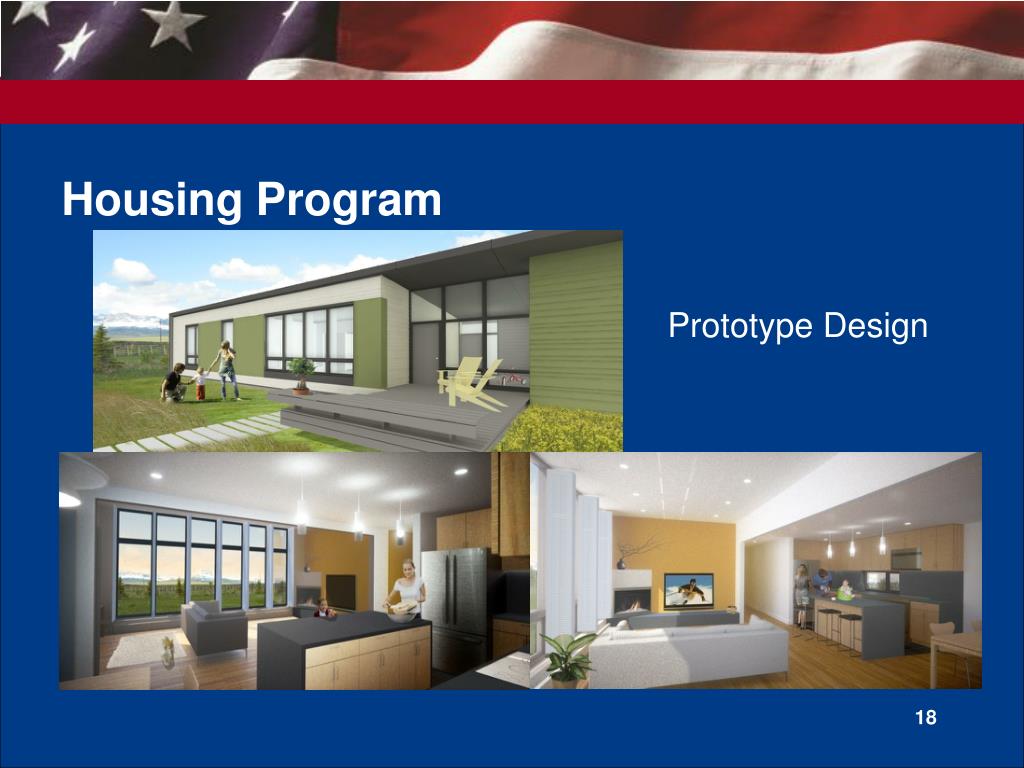 Housing Program

Prototype Design

18